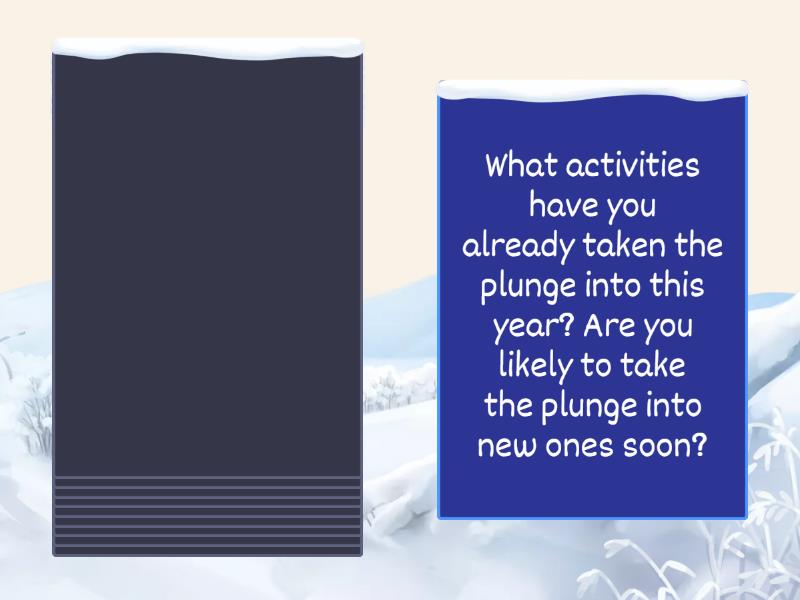 What activities have you already taken the plunge into this year? Are you likely to take the plunge into new ones soon?